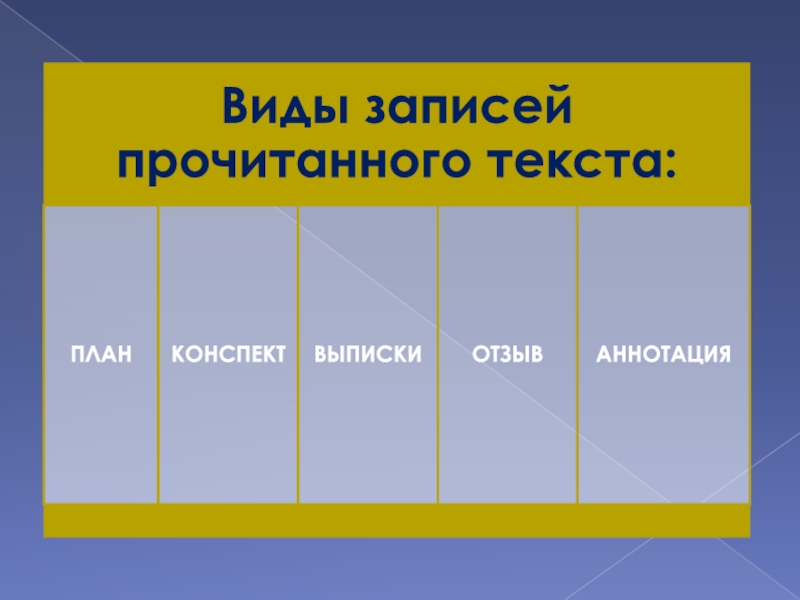 Виды записей прочитанного текста:

ПЛАН

КОНСПЕКТ

ВЫПИСКИ

ОТЗЫВ

АННОТАЦИЯ